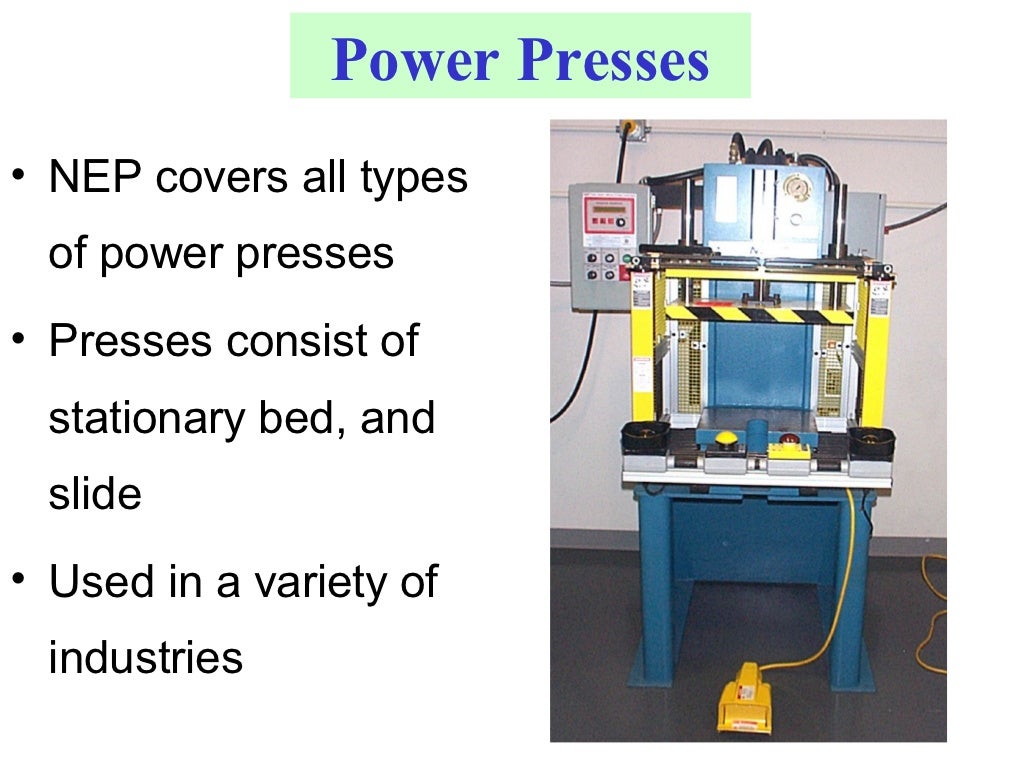 Power Presses

• NEP covers all types of power presses

• Presses consist of stationary bed, and slide

• Used in a variety of industries